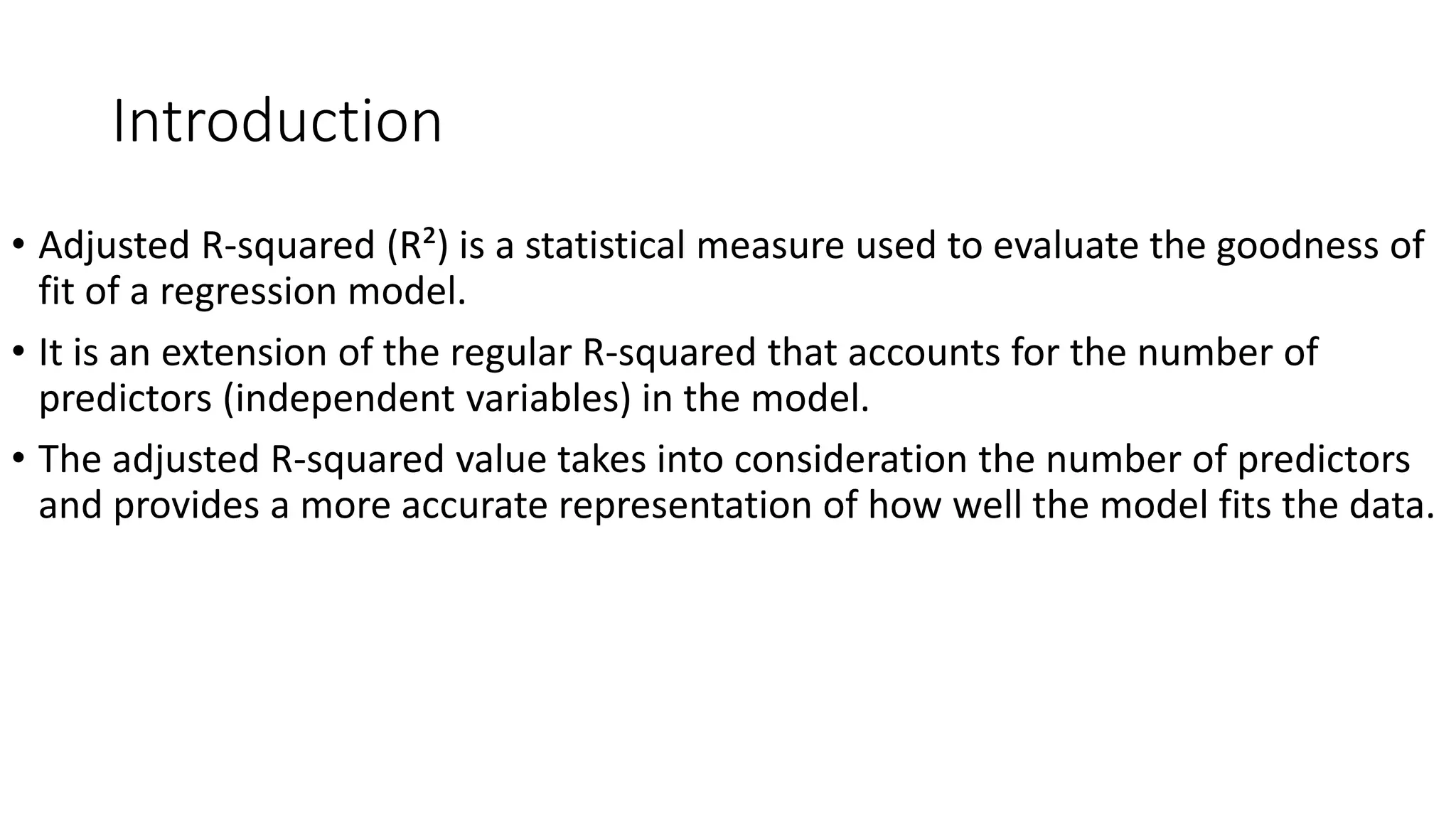 Introduction

• Adjusted R-squared ($R^2$) is a statistical measure used to evaluate the goodness of fit of a regression model.

• It is an extension of the regular R-squared that accounts for the number of predictors (independent variables) in the model.

• The adjusted R-squared value takes into consideration the number of predictors and provides a more accurate representation of how well the model fits the data.